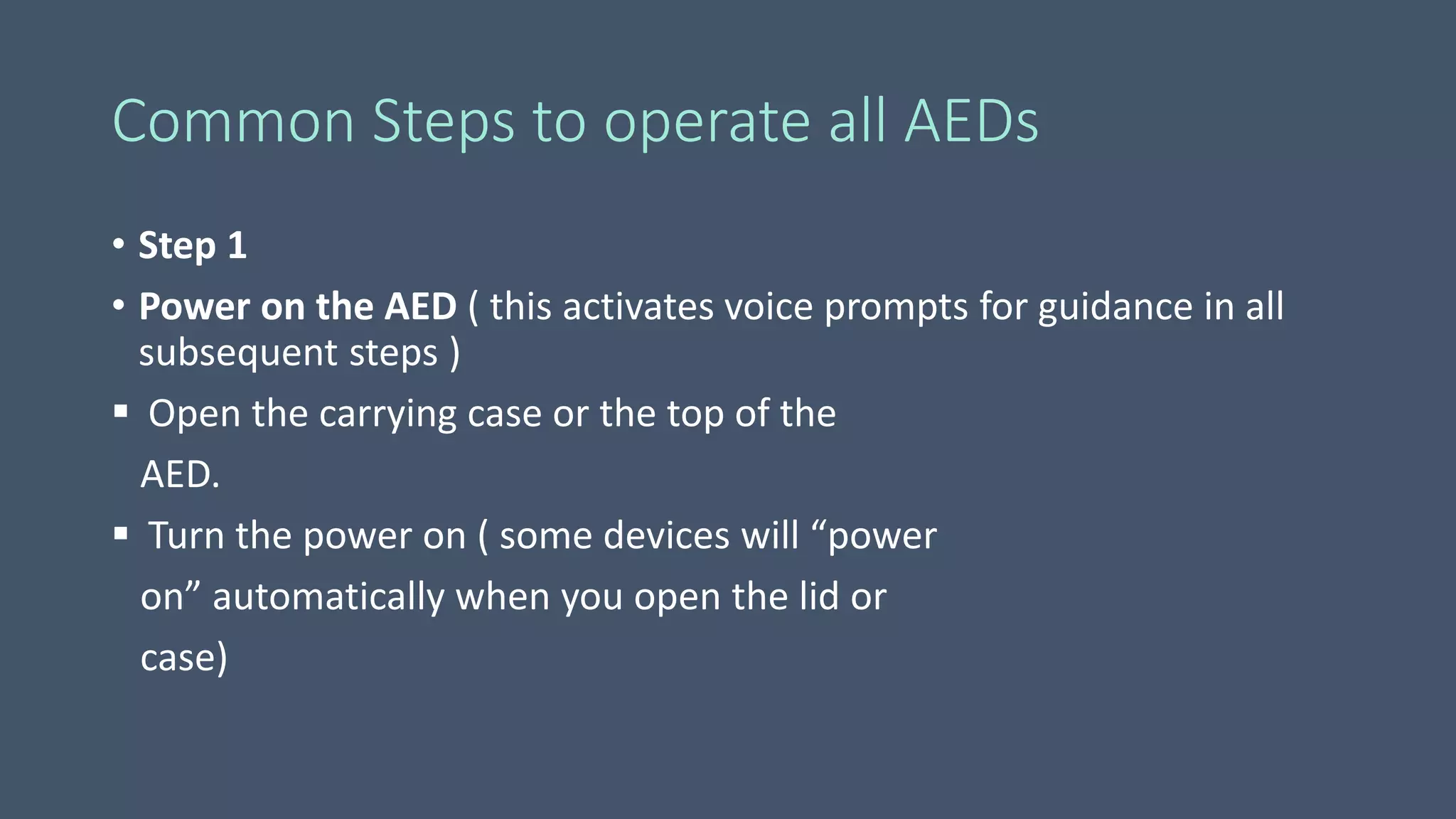 Common Steps to operate all AEDs

• Step 1

• Power on the AED ( this activates voice prompts for guidance in all subsequent steps )

▪ Open the carrying case or the top of the AED.

▪ Turn the power on ( some devices will “power on” automatically when you open the lid or case)